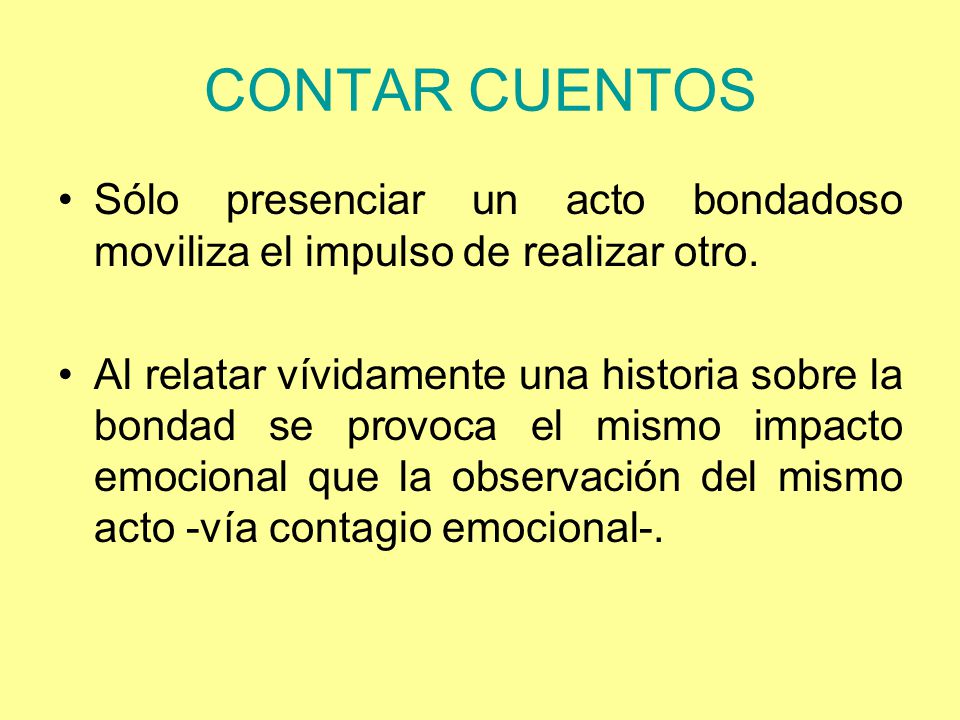 CONTAR CUENTOS

• Sólo presenciar un acto bondadoso moviliza el impulso de realizar otro.

• Al relatar vívidamente una historia sobre la bondad se provoca el mismo impacto emocional que la observación del mismo acto -vía contagio emocional-.